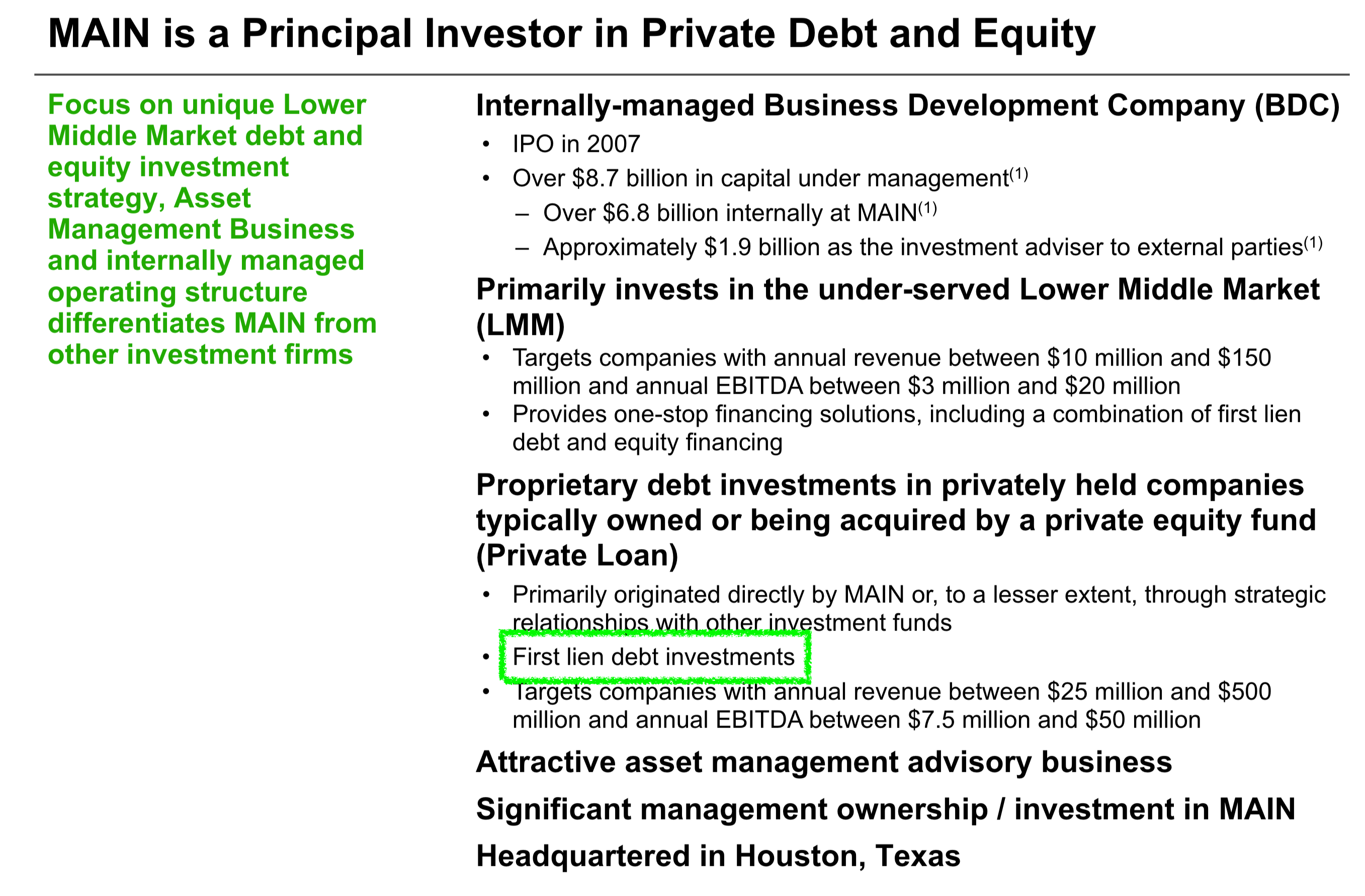 MAIN is a Principal Investor in Private Debt and Equity

Focus on unique Lower Middle Market debt and equity investment strategy, Asset Management Business and internally managed operating structure differentiates MAIN from other investment firms

Internally-managed Business Development Company (BDC)

• IPO in 2007
• Over \$8.7 billion in capital under management$^{(1)}$
– Over \$6.8 billion internally at MAIN$^{(1)}$
– Approximately \$1.9 billion as the investment adviser to external parties$^{(1)}$

Primarily invests in the under-served Lower Middle Market (LMM)

• Targets companies with annual revenue between \$10 million and \$150 million and annual EBITDA between \$3 million and \$20 million
• Provides one-stop financing solutions, including a combination of first lien debt and equity financing

Proprietary debt investments in privately held companies typically owned or being acquired by a private equity fund (Private Loan)

• Primarily originated directly by MAIN or, to a lesser extent, through strategic relationships with other investment funds
• First lien debt investments
• Targets companies with annual revenue between \$25 million and \$500 million and annual EBITDA between \$7.5 million and \$50 million

Attractive asset management advisory business

Significant management ownership / investment in MAIN

Headquartered in Houston, Texas